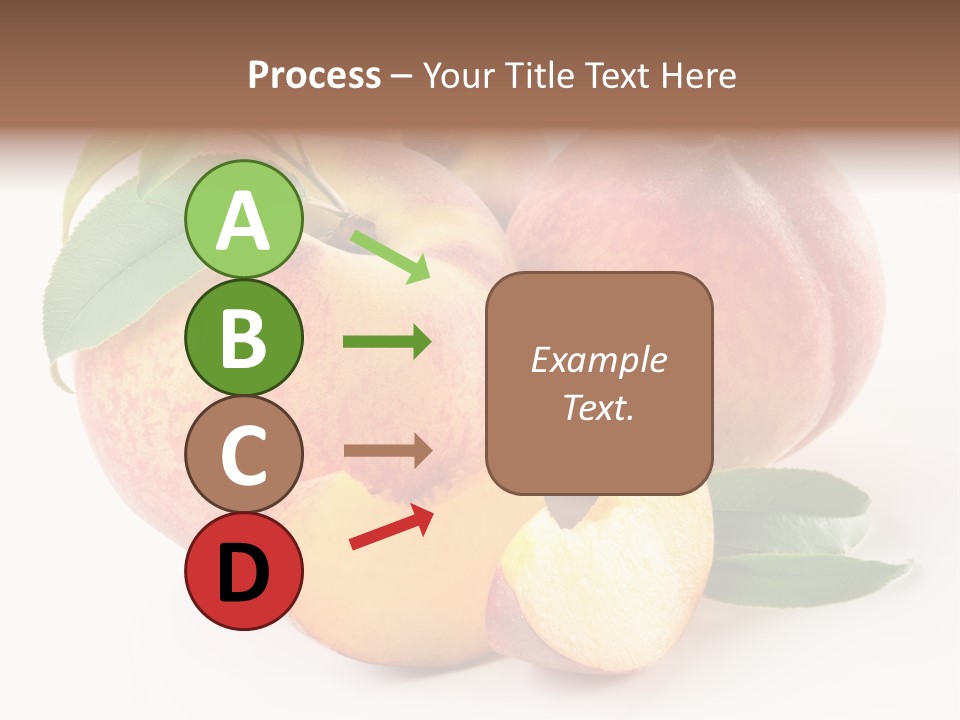 Process – Your Title Text Here

A

B

C

D

Example Text.